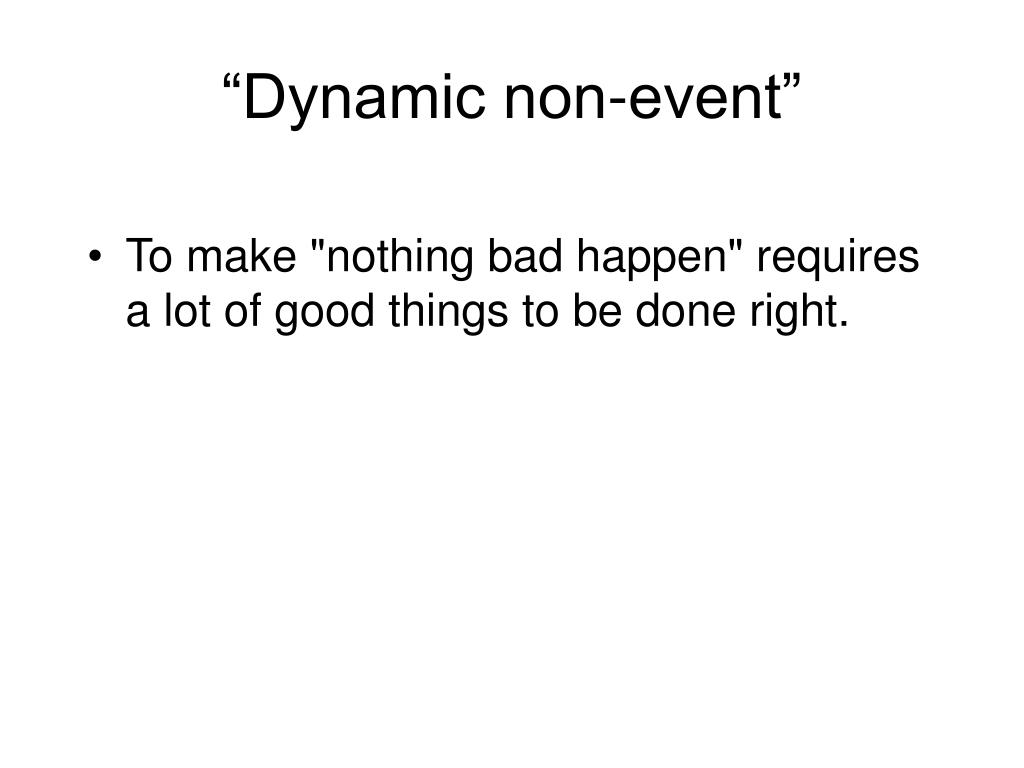 “Dynamic non-event”

• To make "nothing bad happen" requires a lot of good things to be done right.